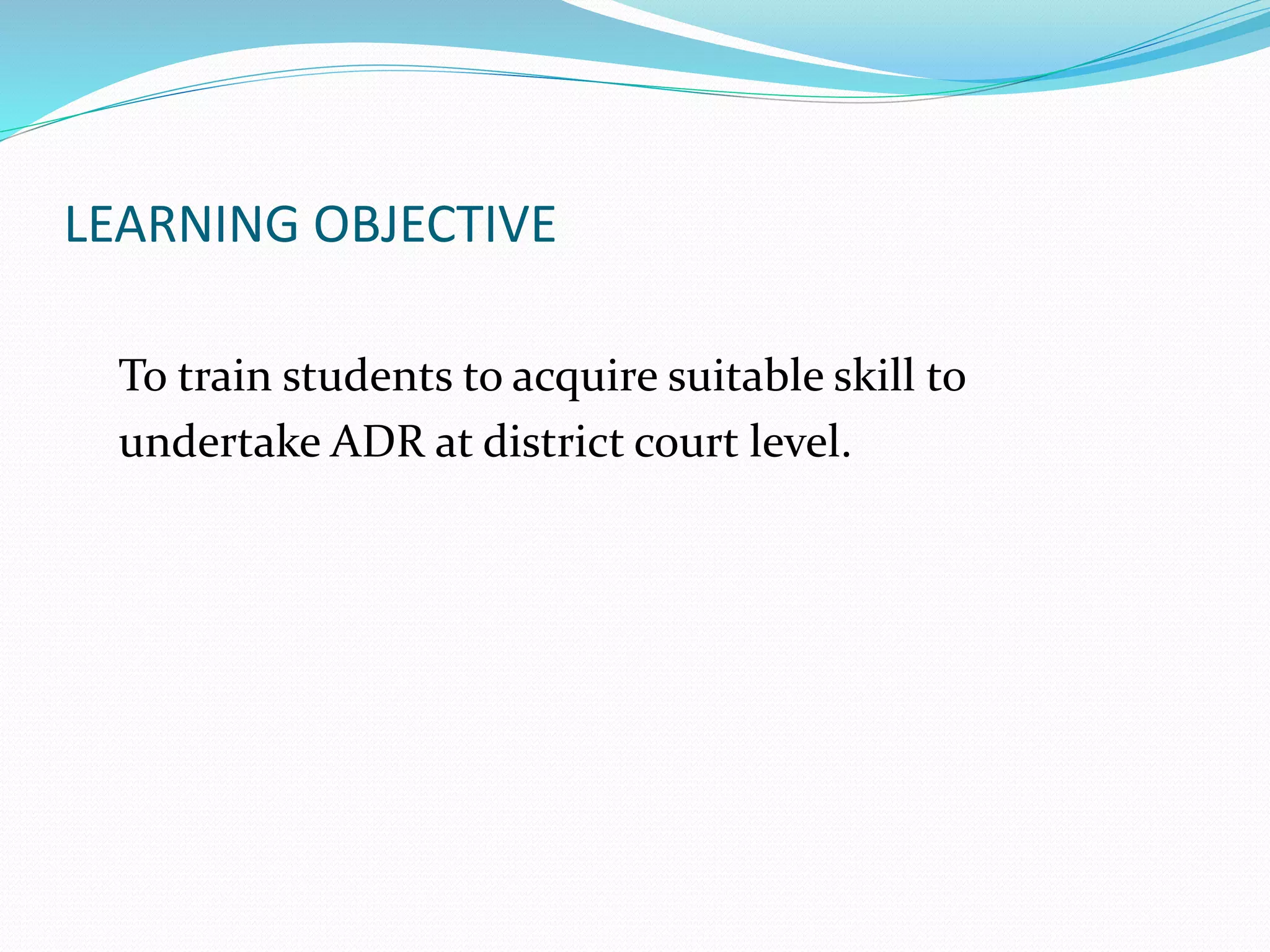 LEARNING OBJECTIVE

To train students to acquire suitable skill to undertake ADR at district court level.